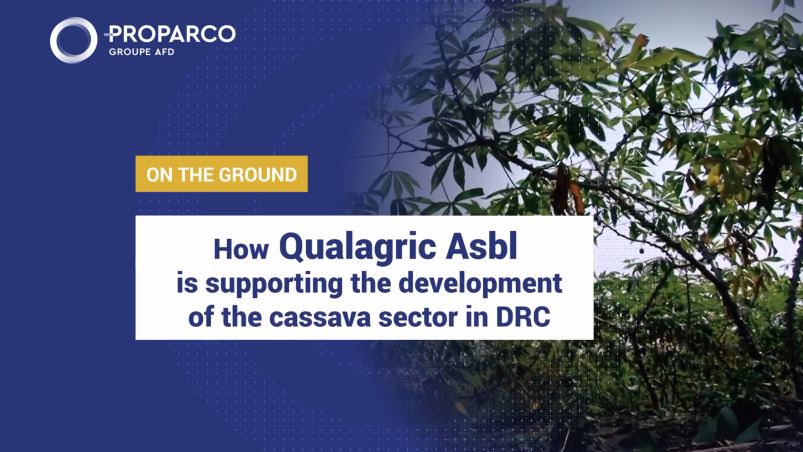 PROPARCO
GROUPE AFD

ON THE GROUND

How Qualagric Asbl is supporting the development of the cassava sector in DRC